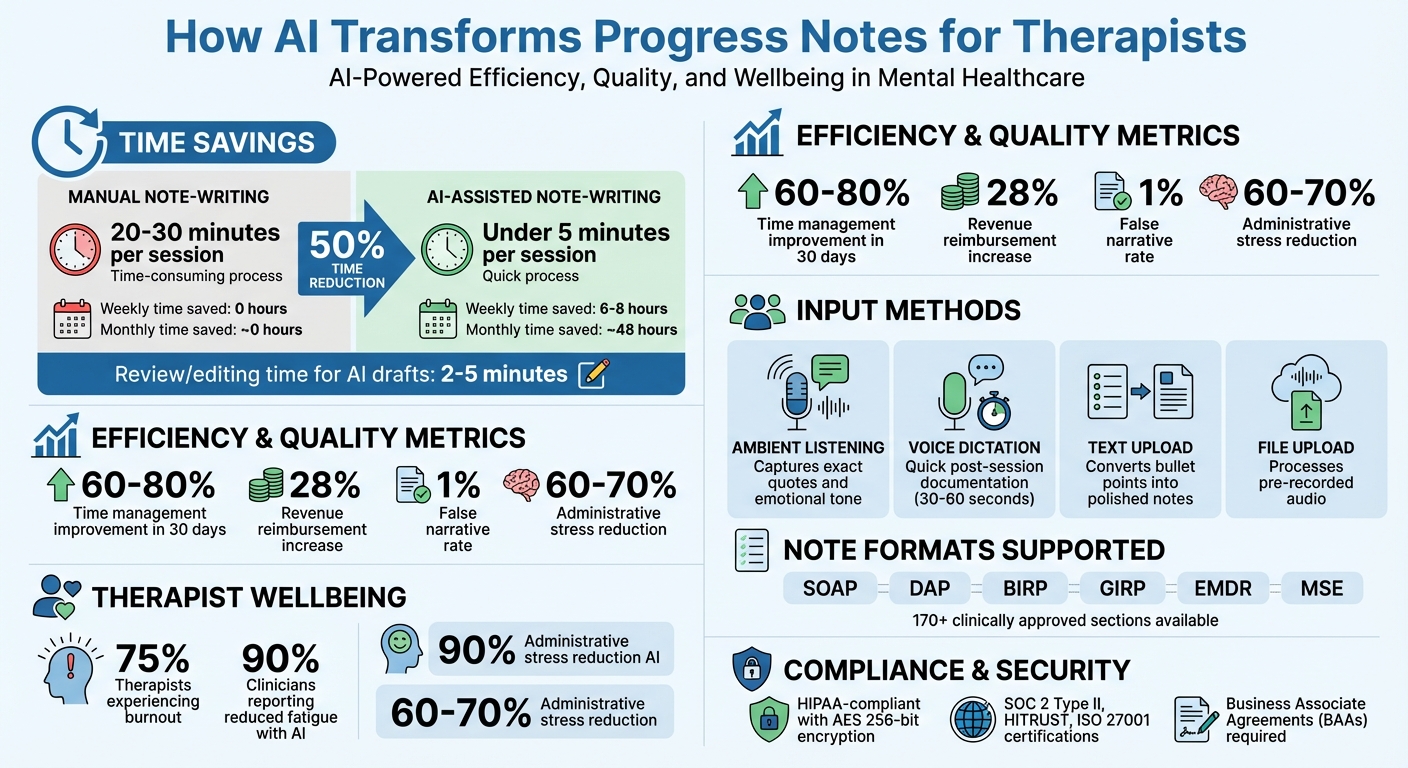 How AI Transforms Progress Notes for Therapists
AI-Powered Efficiency, Quality, and Wellbeing in Mental Healthcare

TIME SAVINGS

MANUAL NOTE-WRITING
20-30 minutes per session
Time-consuming process
Weekly time saved: 0 hours
Monthly time saved: ~0 hours

50% TIME REDUCTION

AI-ASSISTED NOTE-WRITING
Under 5 minutes per session
Quick process
Weekly time saved: 6-8 hours
Monthly time saved: ~48 hours

Review/editing time for AI drafts: 2-5 minutes

EFFICIENCY & QUALITY METRICS
60-80% Time management improvement in 30 days
28% Revenue reimbursement increase
1% False narrative rate
60-70% Administrative stress reduction

THERAPIST WELLBEING
75% Therapists experiencing burnout
90% Clinicians reporting reduced fatigue with AI
90% Administrative stress reduction AI
60-70% Administrative stress reduction

EFFICIENCY & QUALITY METRICS
60-80% Time management improvement in 30 days
28% Revenue reimbursement increase
1% False narrative rate
60-70% Administrative stress reduction

INPUT METHODS
AMBIENT LISTENING Captures exact quotes and emotional tone
VOICE DICTATION Quick post-session documentation (30-60 seconds)
TEXT UPLOAD Converts bullet points into polished notes
FILE UPLOAD Processes pre-recorded audio

NOTE FORMATS SUPPORTED
SOAP DAP BIRP GIRP EMDR MSE
170+ clinically approved sections available

COMPLIANCE & SECURITY
HIPAA-compliant with AES 256-bit encryption
SOC 2 Type II, HITRUST, ISO 27001 certifications
Business Associate Agreements (BAAs) required